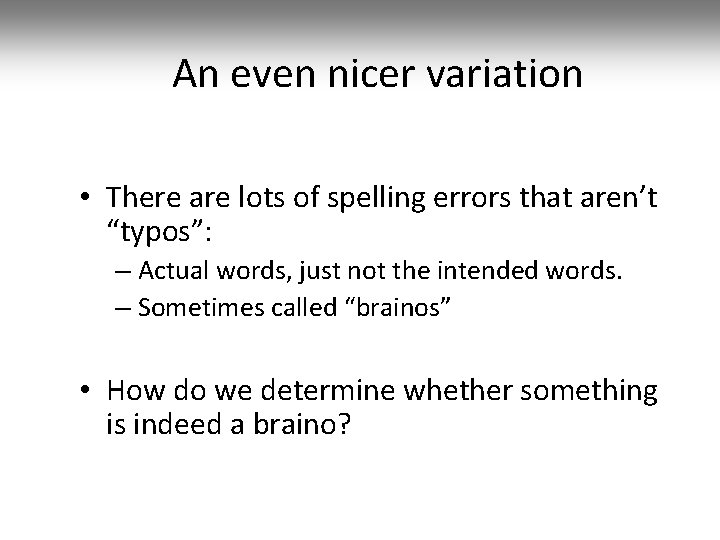 An even nicer variation

• There are lots of spelling errors that aren’t “typos”:
– Actual words, just not the intended words.
– Sometimes called “brainos”

• How do we determine whether something is indeed a braino?